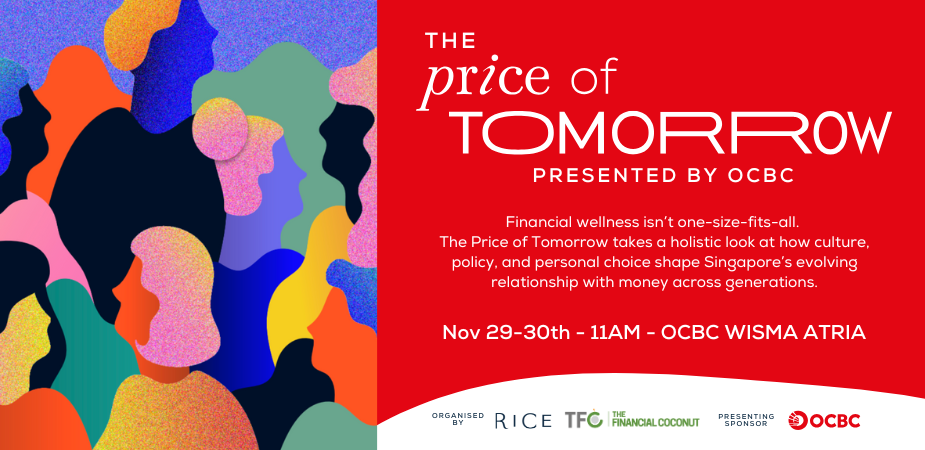 THE
price of
TOMORROW
PRESENTED BY OCBC

Financial wellness isn't one-size-fits-all. The Price of Tomorrow takes a holistic look at how culture, policy, and personal choice shape Singapore's evolving relationship with money across generations.

Nov 29-30th - 11AM - OCBC WISMA ATRIA

ORGANISED BY RICE TFC THE FINANCIAL COCONUT PRESENTING SPONSOR OCBC